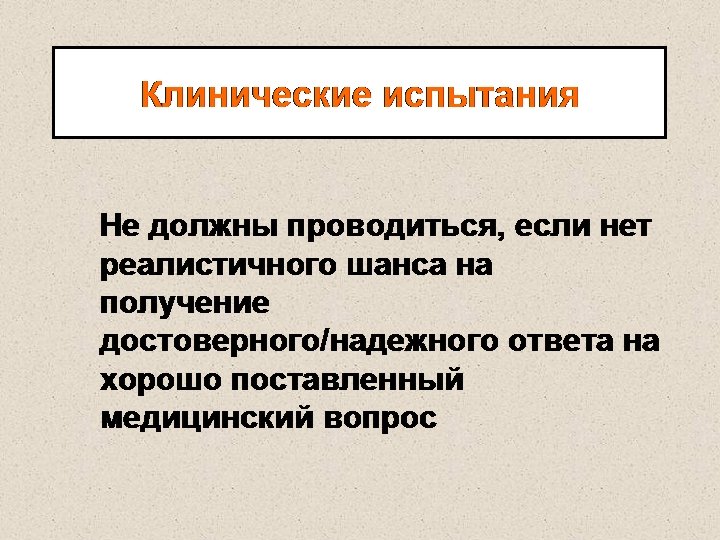 Клинические испытания

Не должны проводиться, если нет реалистичного шанса на получение достоверного/надежного ответа на хорошо поставленный медицинский вопрос